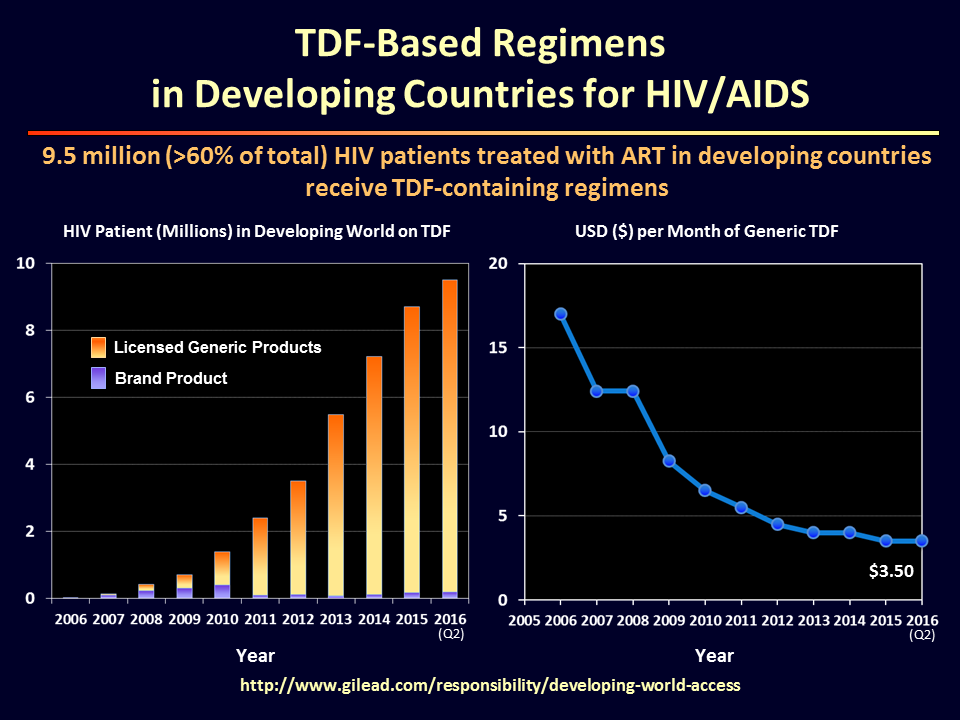 TDF-Based Regimens
in Developing Countries for HIV/AIDS

9.5 million (>60% of total) HIV patients treated with ART in developing countries receive TDF-containing regimens

HIV Patient (Millions) in Developing World on TDF

10
8
6
4
2
0

Licensed Generic Products
Brand Product

2006 2007 2008 2009 2010 2011 2012 2013 2014 2015 2016 (Q2)

Year

USD ($) per Month of Generic TDF

20
15
10
5
0

$3.50

2005 2006 2007 2008 2009 2010 2011 2012 2013 2014 2015 2016 (Q2)

Year

http://www.gilead.com/responsibility/developing-world-access